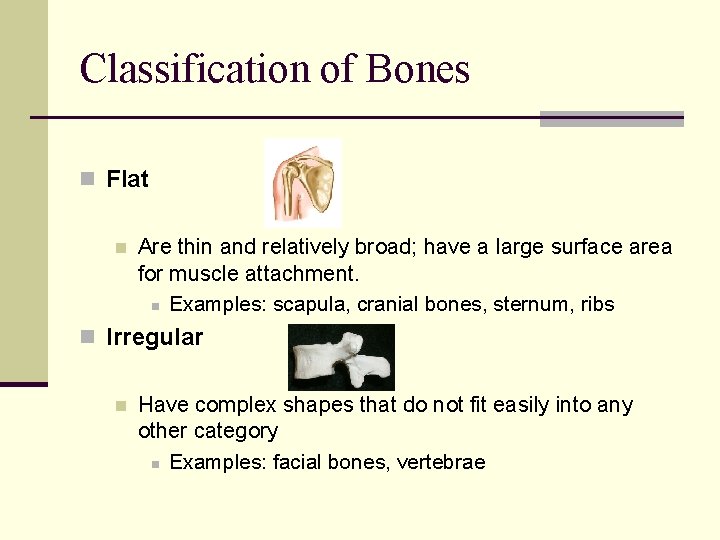 Classification of Bones

Flat

Are thin and relatively broad; have a large surface area for muscle attachment.

Examples: scapula, cranial bones, sternum, ribs

Irregular

Have complex shapes that do not fit easily into any other category

Examples: facial bones, vertebrae